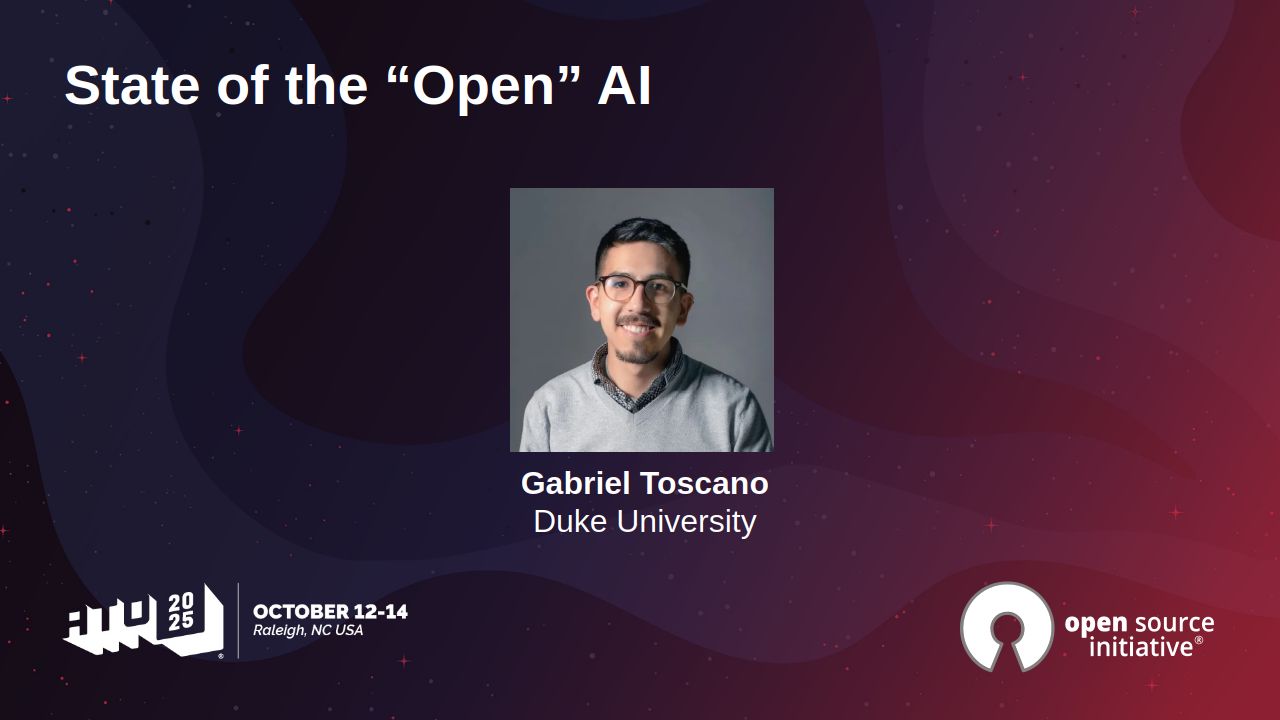 State of the “Open” AI

Gabriel Toscano
Duke University

ATO 2025

OCTOBER 12-14
Raleigh, NC USA

open source initiative®